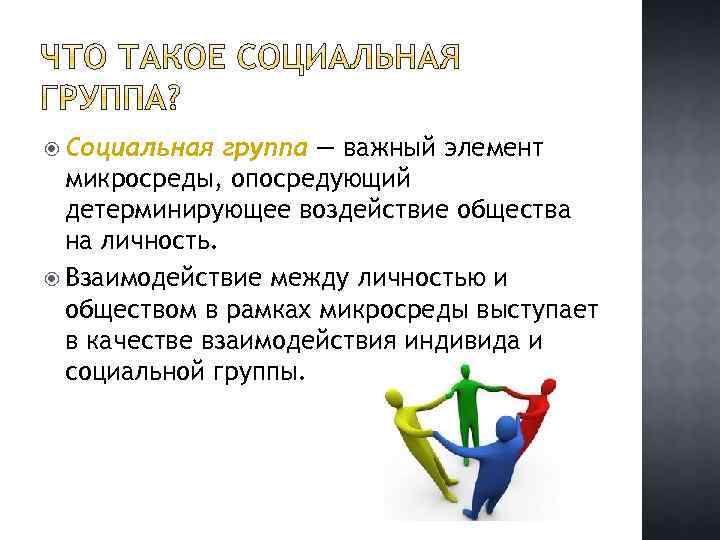 ЧТО ТАКОЕ СОЦИАЛЬНАЯ ГРУППА?

Социальная группа — важный элемент микросреды, опосредующий детерминирующее воздействие общества на личность.

Взаимодействие между личностью и обществом в рамках микросреды выступает в качестве взаимодействия индивида и социальной группы.